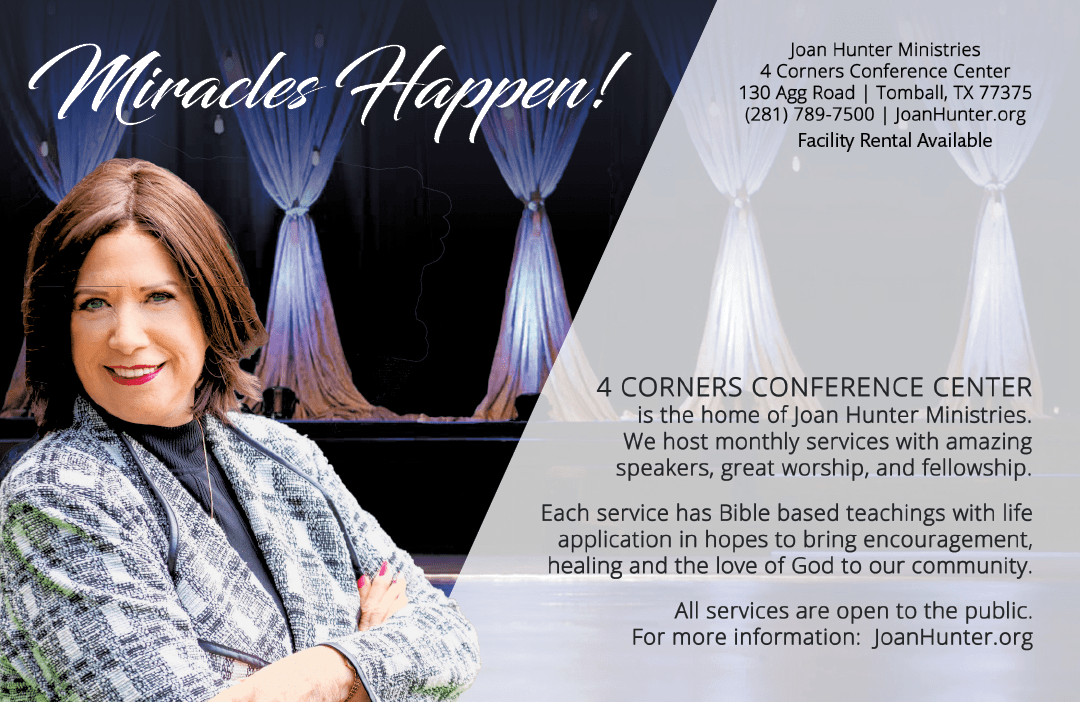 Miracles Happen!

Joan Hunter Ministries
4 Corners Conference Center
130 Agg Road | Tomball, TX 77375
(281) 789-7500 | JoanHunter.org
Facility Rental Available

4 CORNERS CONFERENCE CENTER is the home of Joan Hunter Ministries. We host monthly services with amazing speakers, great worship, and fellowship.

Each service has Bible based teachings with life application in hopes to bring encouragement, healing and the love of God to our community.

All services are open to the public. For more information: JoanHunter.org